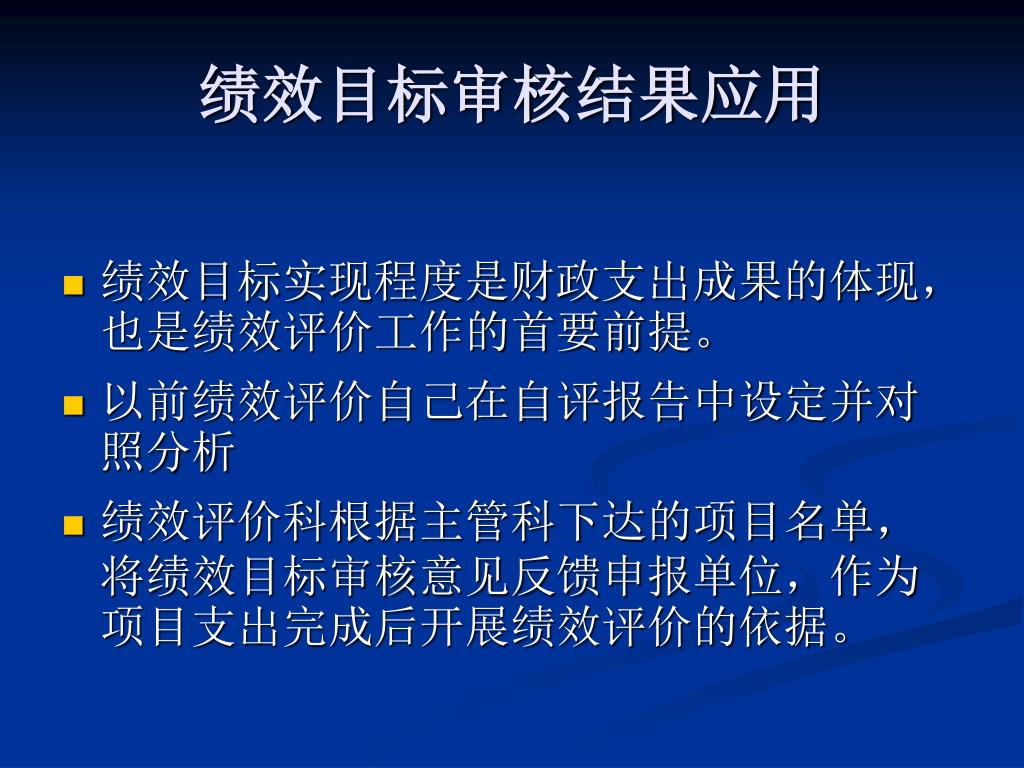 绩效目标审核结果应用

绩效目标实现程度是财政支出成果的体现，也是绩效评价工作的首要前提。

以前绩效评价自己在自评报告中设定并对照分析

绩效评价科根据主管科下达的项目名单，将绩效目标审核意见反馈申报单位，作为项目支出完成后开展绩效评价的依据。